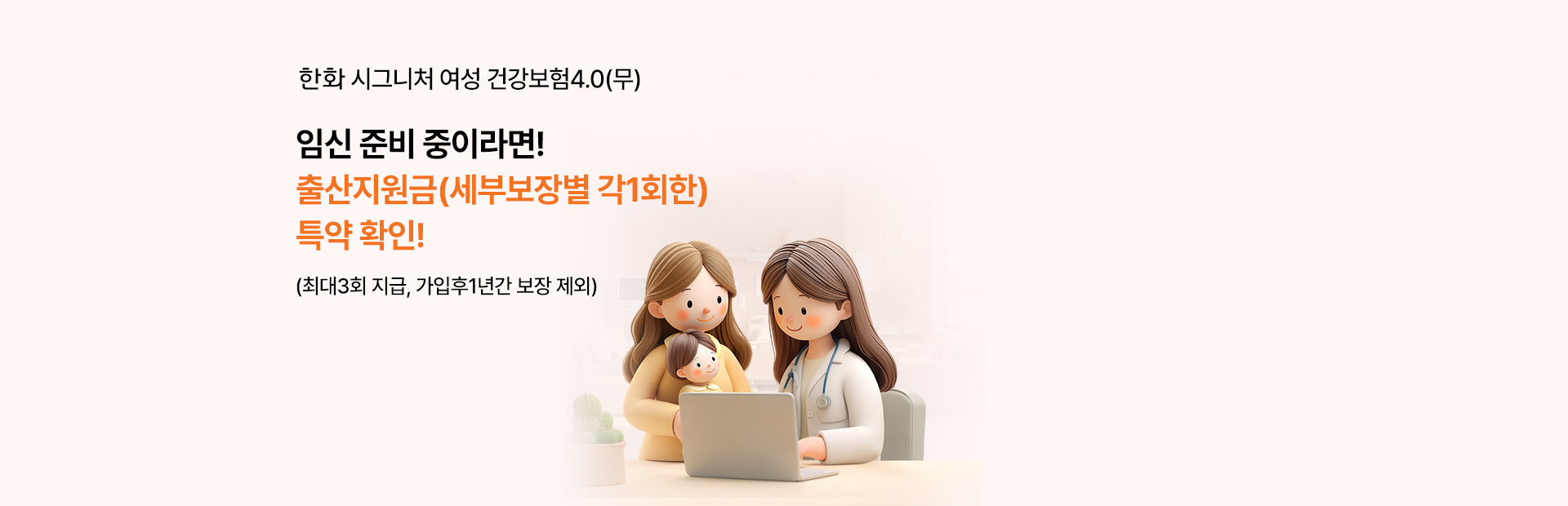 한화 시그니처 여성 건강보험4.0(무)

임신 준비 중이라면!
출산지원금(세부보장별 각1회한)
특약 확인!

(최대3회 지급, 가입후1년간 보장 제외)